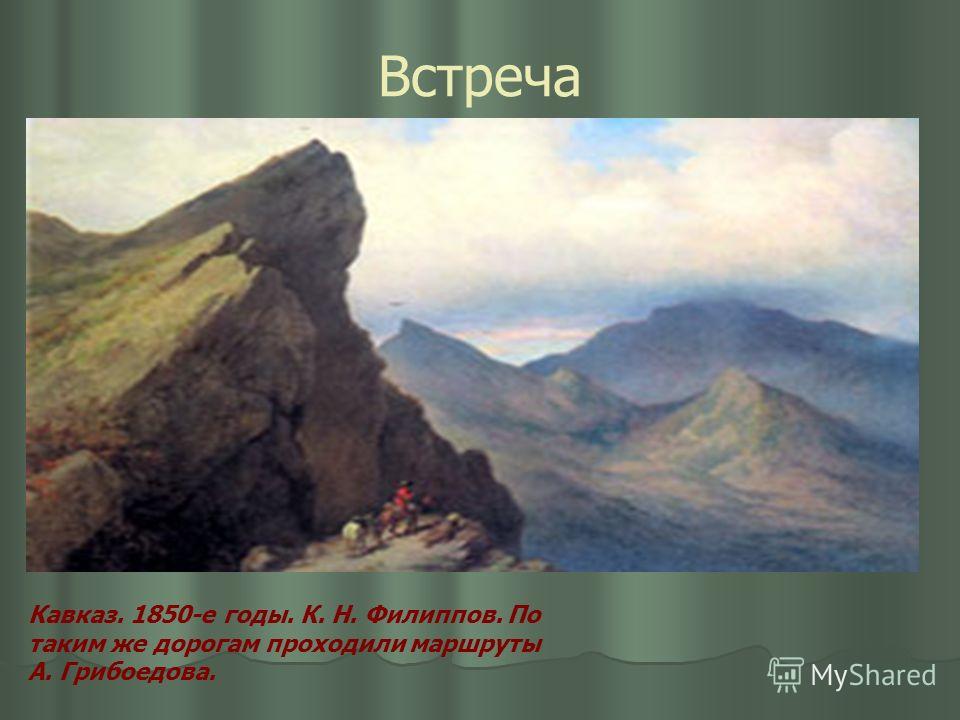 Встреча

Кавказ. 1850-е годы. К. Н. Филиппов. По таким же дорогам проходили маршруты А. Грибоедова.

MyShared